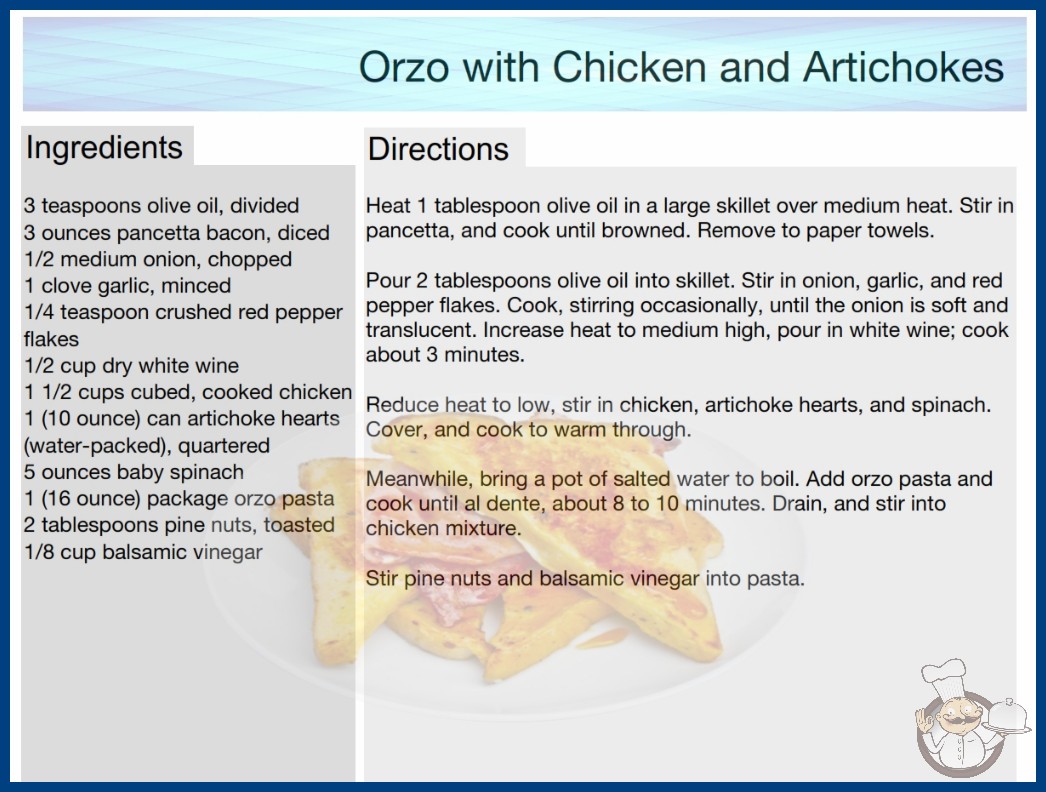 Orzo with Chicken and Artichokes

Ingredients

3 teaspoons olive oil, divided
3 ounces pancetta bacon, diced
1/2 medium onion, chopped
1 clove garlic, minced
1/4 teaspoon crushed red pepper flakes
1/2 cup dry white wine
1 1/2 cups cubed, cooked chicken
1 (10 ounce) can artichoke hearts (water-packed), quartered
5 ounces baby spinach
1 (16 ounce) package orzo pasta
2 tablespoons pine nuts, toasted
1/8 cup balsamic vinegar

Directions

Heat 1 tablespoon olive oil in a large skillet over medium heat. Stir in pancetta, and cook until browned. Remove to paper towels.

Pour 2 tablespoons olive oil into skillet. Stir in onion, garlic, and red pepper flakes. Cook, stirring occasionally, until the onion is soft and translucent. Increase heat to medium high, pour in white wine; cook about 3 minutes.

Reduce heat to low, stir in chicken, artichoke hearts, and spinach. Cover, and cook to warm through.

Meanwhile, bring a pot of salted water to boil. Add orzo pasta and cook until al dente, about 8 to 10 minutes. Drain, and stir into chicken mixture.

Stir pine nuts and balsamic vinegar into pasta.